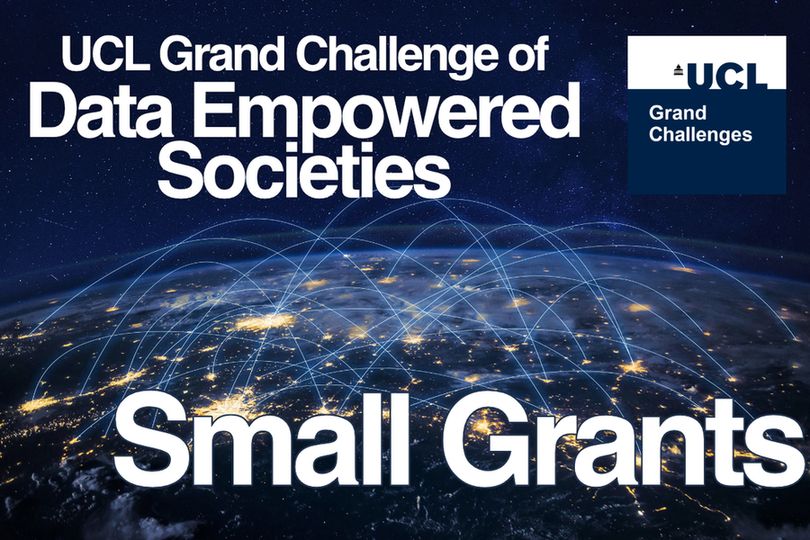 UCL Grand Challenge of
Data Empowered Societies

UCL
Grand Challenges

Small Grants